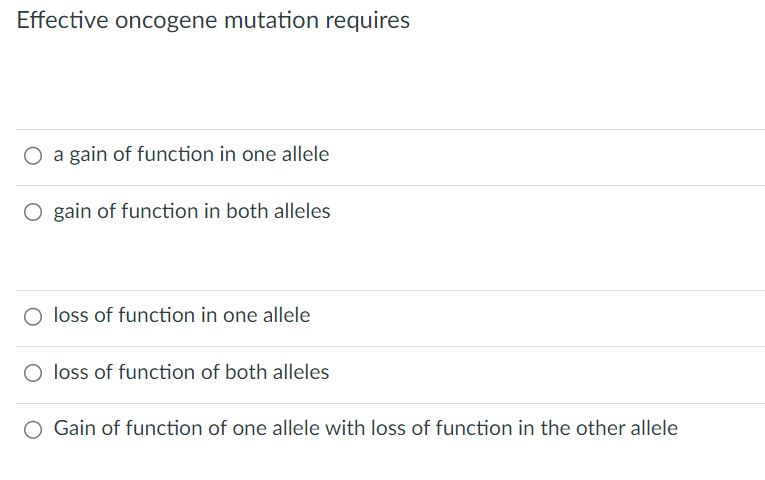 Effective oncogene mutation requires

a gain of function in one allele

gain of function in both alleles

loss of function in one allele

loss of function of both alleles

Gain of function of one allele with loss of function in the other allele